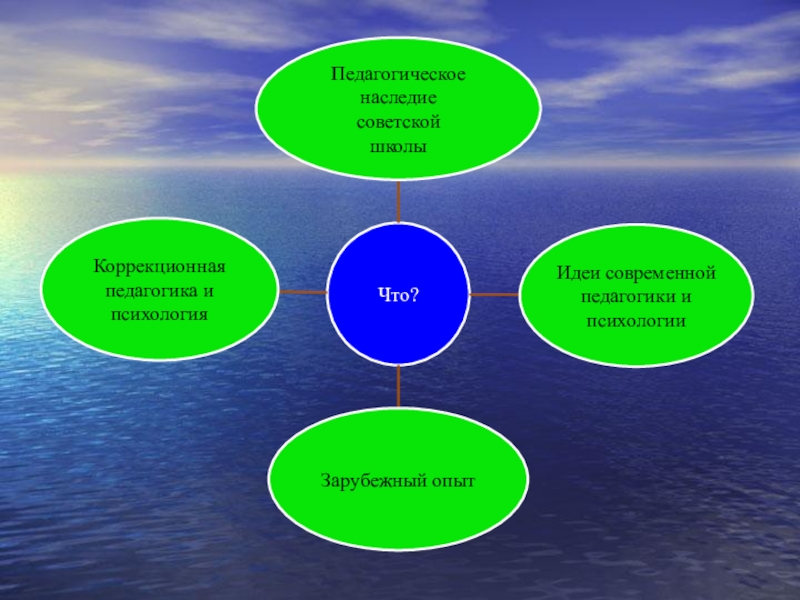 Педагогическое наследие советской школы

Коррекционная педагогика и психология

Что?

Идеи современной педагогики и психологии

Зарубежный опыт